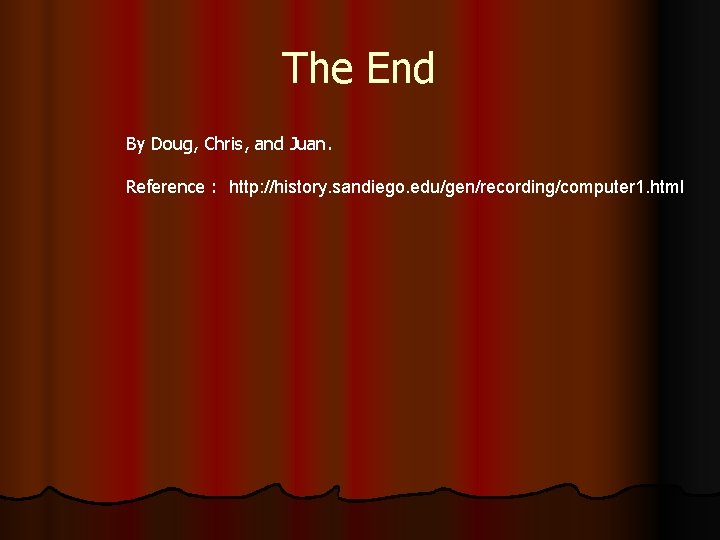 The End

By Doug, Chris, and Juan.

Reference : http://history.sandiego.edu/gen/recording/computer1.html